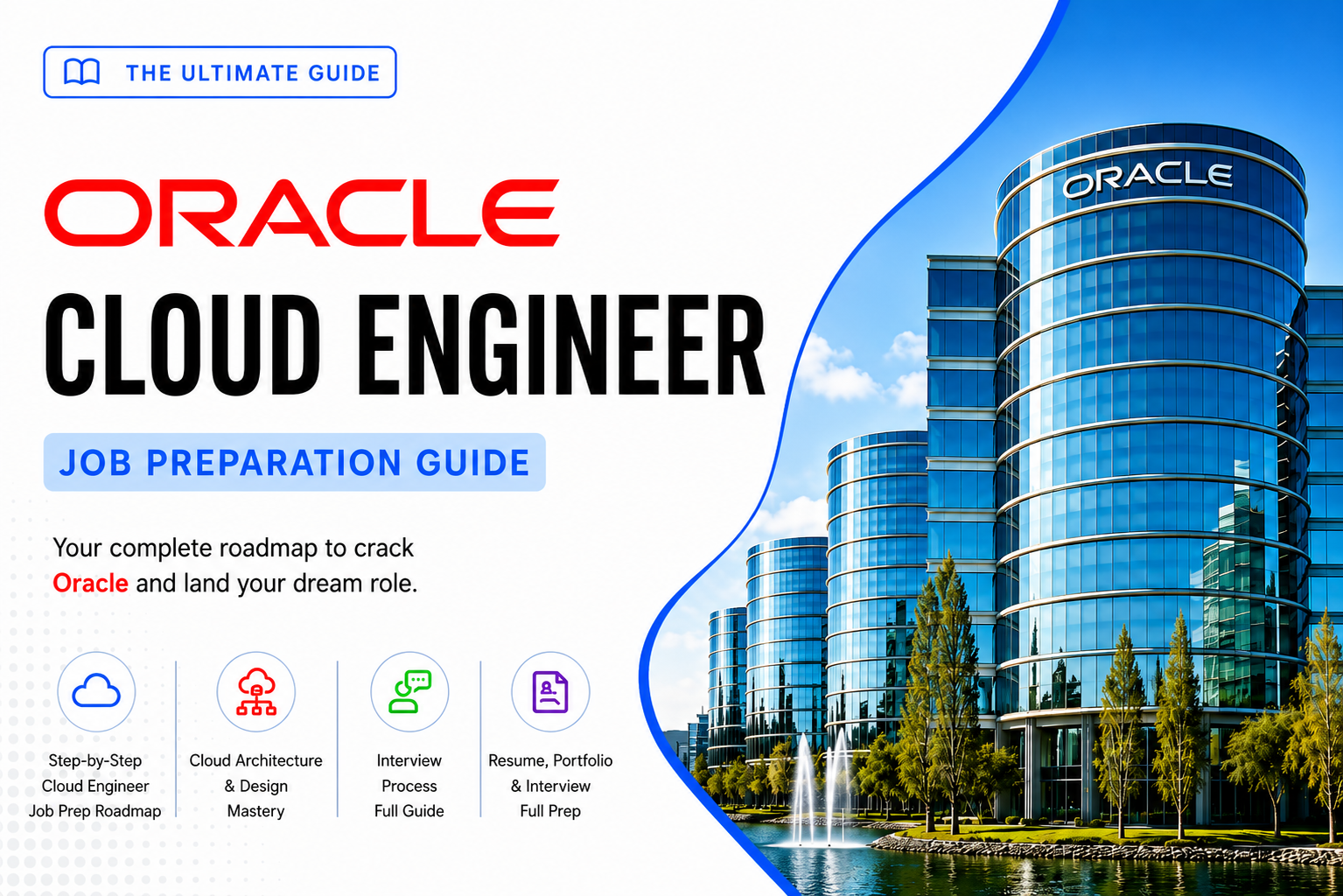 THE ULTIMATE GUIDE

ORACLE

CLOUD ENGINEER

JOB PREPARATION GUIDE

Your complete roadmap to crack Oracle and land your dream role.

Step-by-Step Cloud Engineer Job Prep Roadmap

Cloud Architecture & Design Mastery

Interview Process Full Guide

Resume, Portfolio & Interview Full Prep

ORACLE